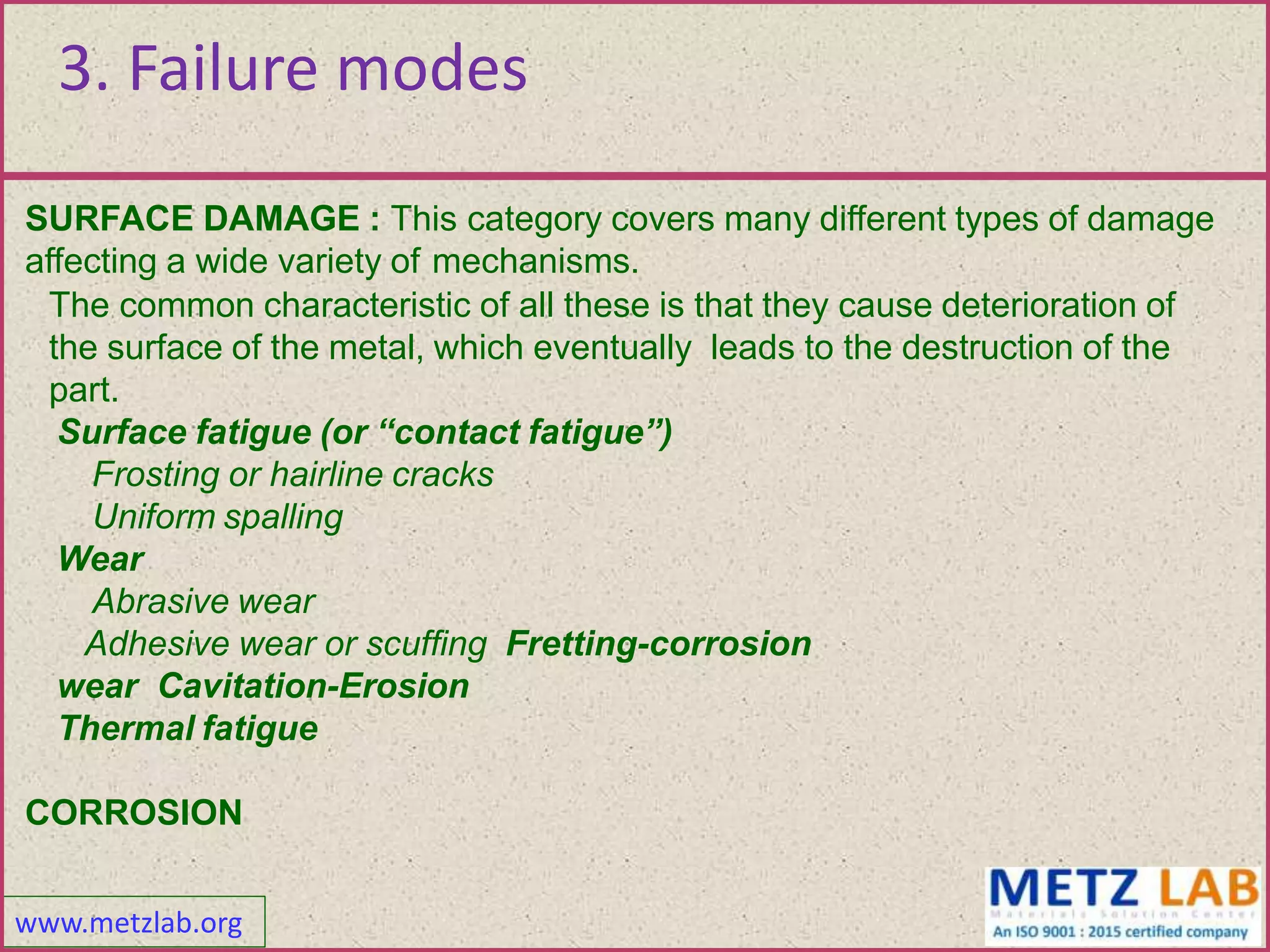 3. Failure modes

SURFACE DAMAGE : This category covers many different types of damage affecting a wide variety of mechanisms.

The common characteristic of all these is that they cause deterioration of the surface of the metal, which eventually leads to the destruction of the part.

Surface fatigue (or “contact fatigue”)
Frosting or hairline cracks
Uniform spalling
Wear
Abrasive wear
Adhesive wear or scuffing Fretting-corrosion wear Cavitation-Erosion
Thermal fatigue

CORROSION

www.metzlab.org

METZ LAB
Materials Solution Center
An ISO 9001 : 2015 certified company